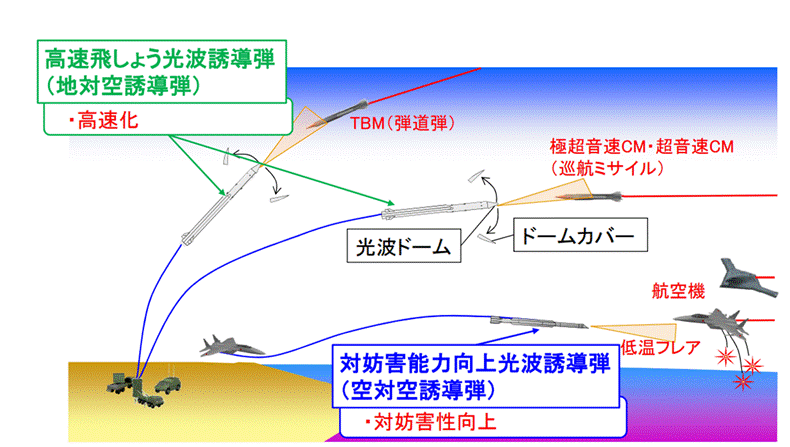 高速飛しょう光波誘導弾
（地対空誘導弾）

・高速化

TBM（弾道弾）

極超音速CM・超音速CM
（巡航ミサイル）

光波ドーム

ドームカバー

航空機

低温フレア

対妨害能力向上光波誘導弾
（空対空誘導弾）

・対妨害性向上